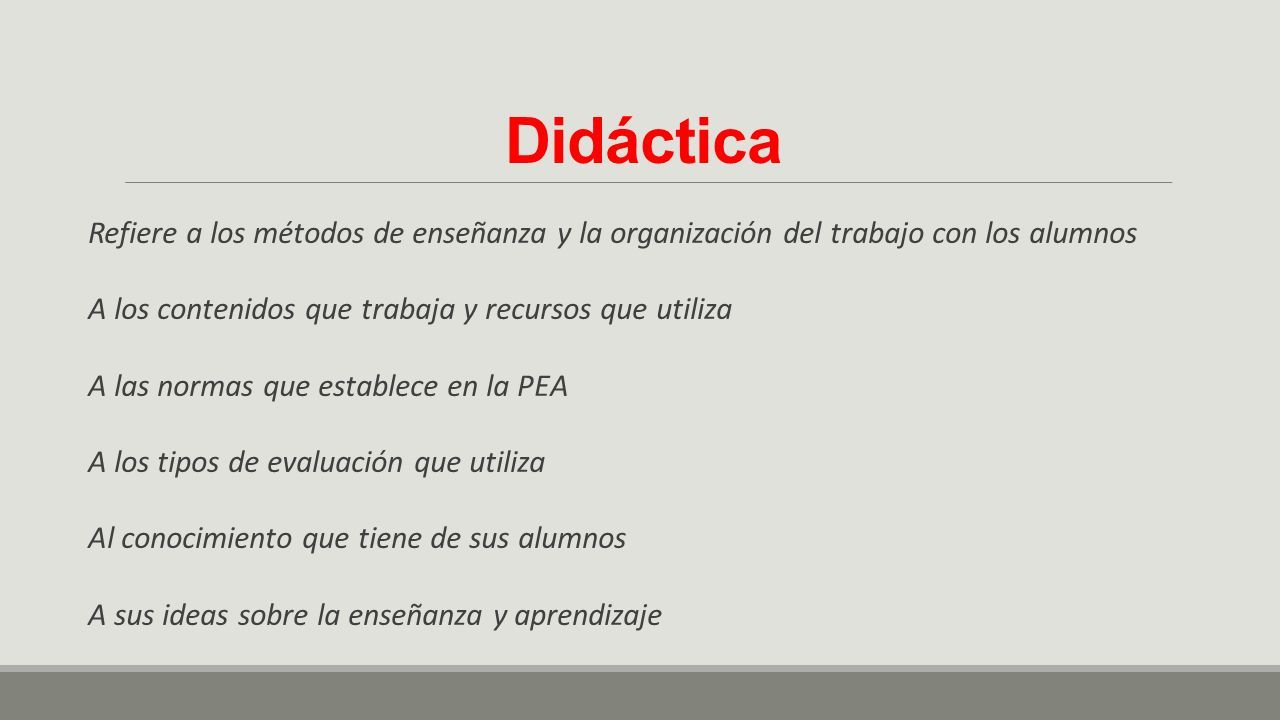 Didáctica

Refiere a los métodos de enseñanza y la organización del trabajo con los alumnos

A los contenidos que trabaja y recursos que utiliza

A las normas que establece en la PEA

A los tipos de evaluación que utiliza

Al conocimiento que tiene de sus alumnos

A sus ideas sobre la enseñanza y aprendizaje